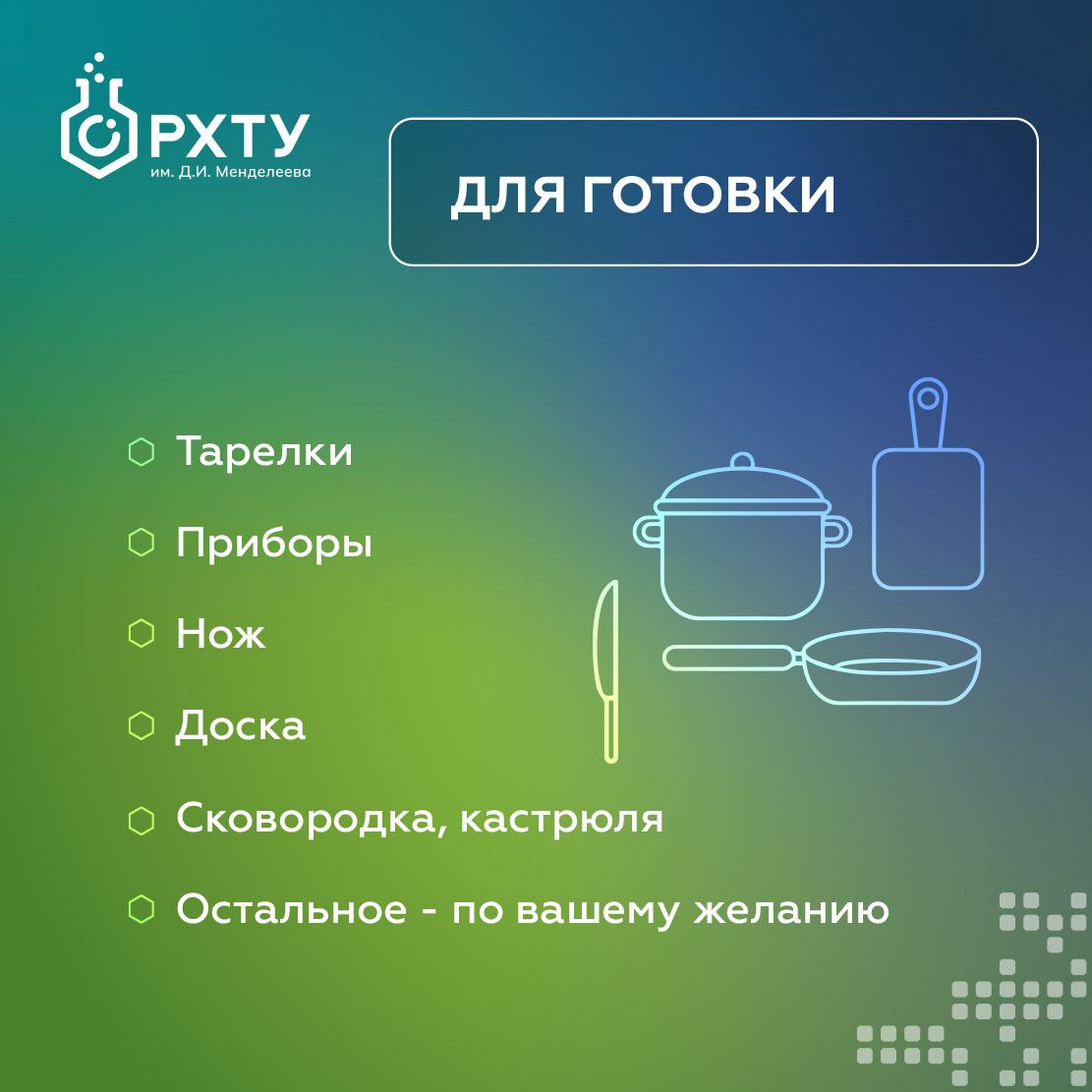 РХТУ
им. Д.И. Менделеева

ДЛЯ ГОТОВКИ

Тарелки

Приборы

Нож

Доска

Сковородка, кастрюля

Остальное - по вашему желанию